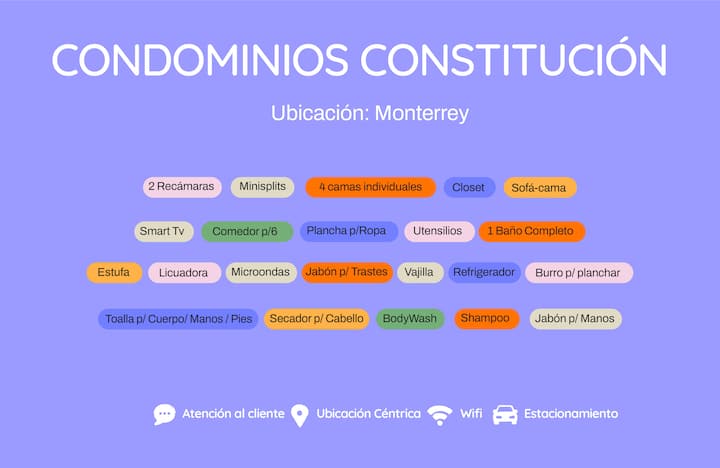 CONDOMINIOS CONSTITUCIÓN

Ubicación: Monterrey

2 Recámaras Minisplits 4 camas individuales Closet Sofá-cama

Smart Tv Comedor p/6 Plancha p/Ropa Utensilios 1 Baño Completo

Estufa Licuadora Microondas Jabón p/ Trastes Vajilla Refrigerador Burro p/ planchar

Toalla p/ Cuerpo/ Manos / Pies Secador p/ Cabello BodyWash Shampoo Jabón p/ Manos

Atención al cliente Ubicación Céntrica Wifi Estacionamiento